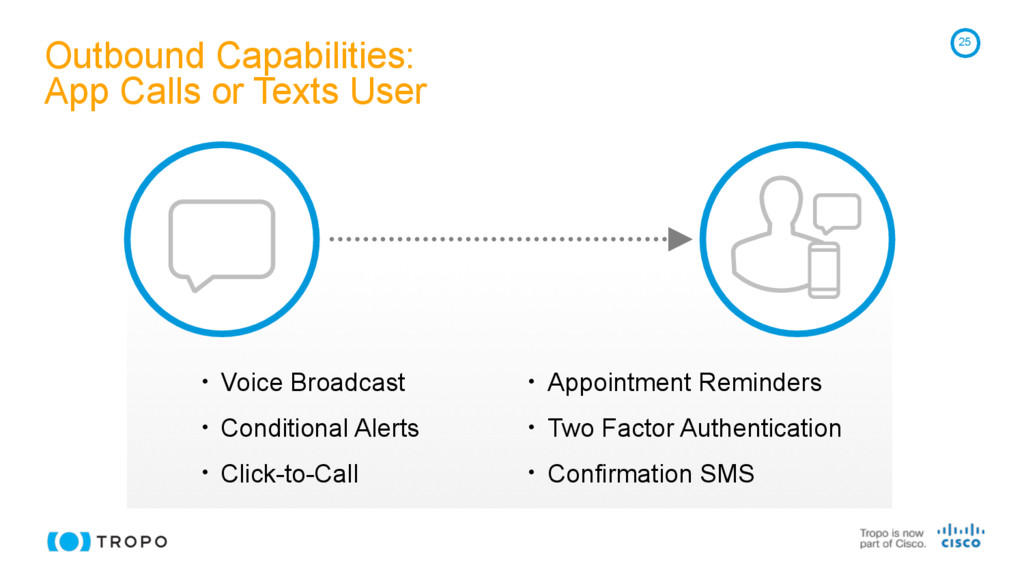 Outbound Capabilities:
App Calls or Texts User

25

• Voice Broadcast
• Conditional Alerts
• Click-to-Call

• Appointment Reminders
• Two Factor Authentication
• Confirmation SMS

TROPO

Tropo is now part of Cisco.

CISCO